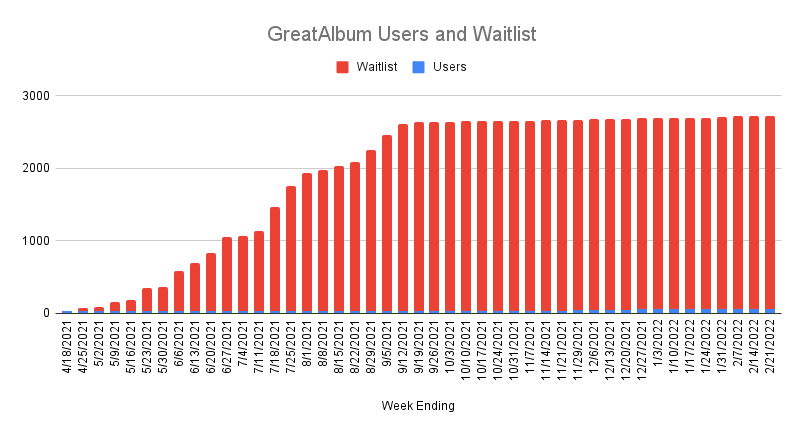 GreatAlbum Users and Waitlist

Waitlist Users

3000
2000
1000
0

4/18/2021
4/25/2021
5/2/2021
5/9/2021
5/16/2021
5/23/2021
5/30/2021
6/6/2021
6/13/2021
6/20/2021
6/27/2021
7/4/2021
7/11/2021
7/18/2021
7/25/2021
8/1/2021
8/8/2021
8/15/2021
8/22/2021
8/29/2021
9/5/2021
9/12/2021
9/19/2021
9/26/2021
10/3/2021
10/10/2021
10/17/2021
10/24/2021
10/31/2021
11/7/2021
11/14/2021
11/21/2021
11/29/2021
12/6/2021
12/13/2021
12/20/2021
12/27/2021
1/3/2022
1/10/2022
1/17/2022
1/24/2022
1/31/2022
2/7/2022
2/14/2022
2/21/2022

Week Ending